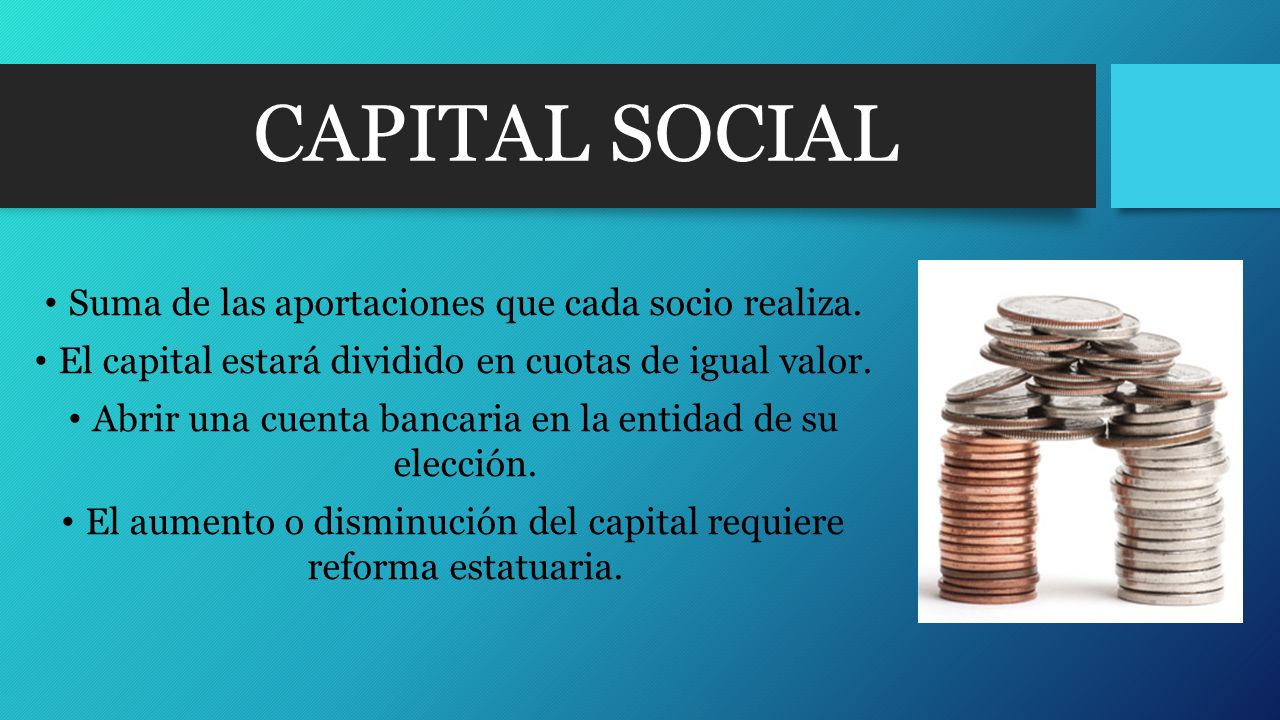 CAPITAL SOCIAL

• Suma de las aportaciones que cada socio realiza.

• El capital estará dividido en cuotas de igual valor.

• Abrir una cuenta bancaria en la entidad de su elección.

• El aumento o disminución del capital requiere reforma estatuaria.